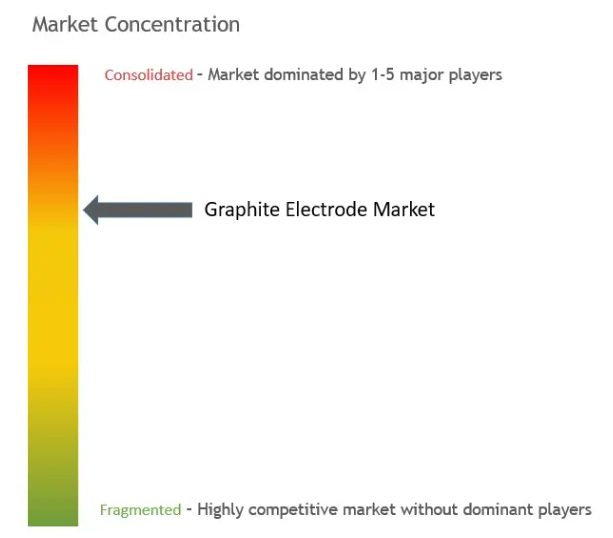 Market Concentration

Consolidated - Market dominated by 1-5 major players

Graphite Electrode Market

Fragmented - Highly competitive market without dominant players